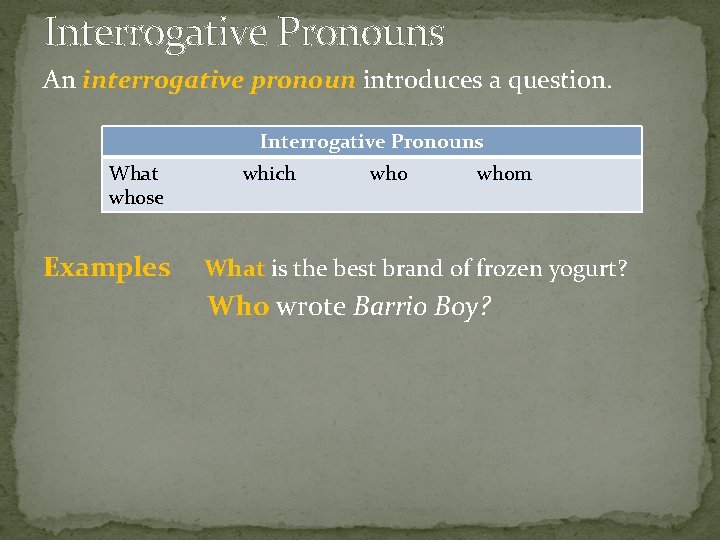 Interrogative Pronouns

An interrogative pronoun introduces a question.

| Interrogative Pronouns |
|---|
| What which who whom whose |

Examples What is the best brand of frozen yogurt?
Who wrote Barrio Boy?